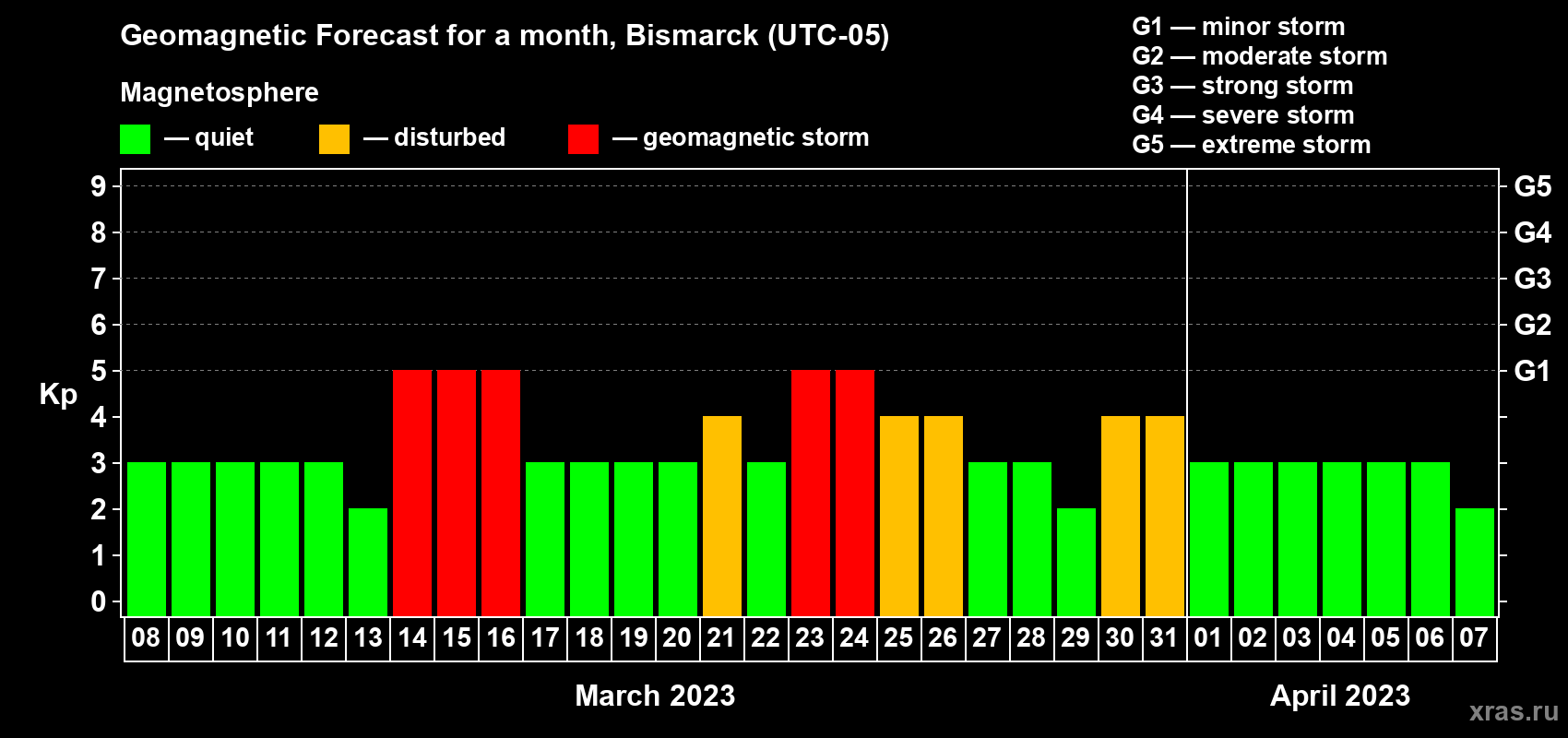 Geomagnetic Forecast for a month, Bismarck (UTC-05)

Magnetosphere

— quiet — disturbed — geomagnetic storm

G1 — minor storm
G2 — moderate storm
G3 — strong storm
G4 — severe storm
G5 — extreme storm

Kp

9
8
7
6
5
4
3
2
1
0

G5
G4
G3
G2
G1

08 09 10 11 12 13 14 15 16 17 18 19 20 21 22 23 24 25 26 27 28 29 30 31 01 02 03 04 05 06 07

March 2023

April 2023

xras.ru